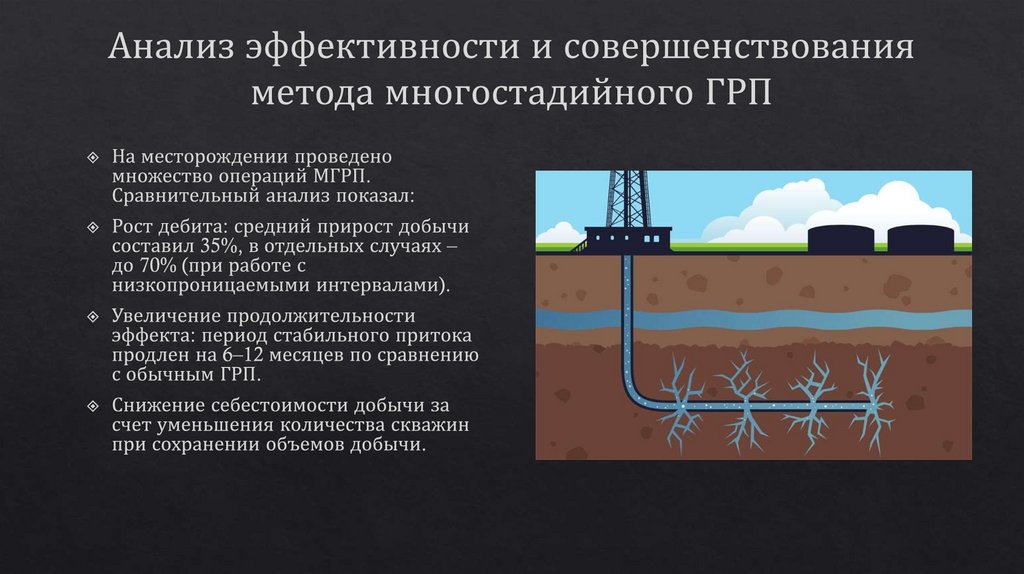 Анализ эффективности и совершенствования метода многостадийного ГРП

На месторождении проведено множество операций МГРП. Сравнительный анализ показал:

Рост дебита: средний прирост добычи составил 35%, в отдельных случаях – до 70% (при работе с низкопроницаемыми интервалами).

Увеличение продолжительности эффекта: период стабильного притока продлен на 6–12 месяцев по сравнению с обычным ГРП.

Снижение себестоимости добычи за счет уменьшения количества скважин при сохранении объемов добычи.